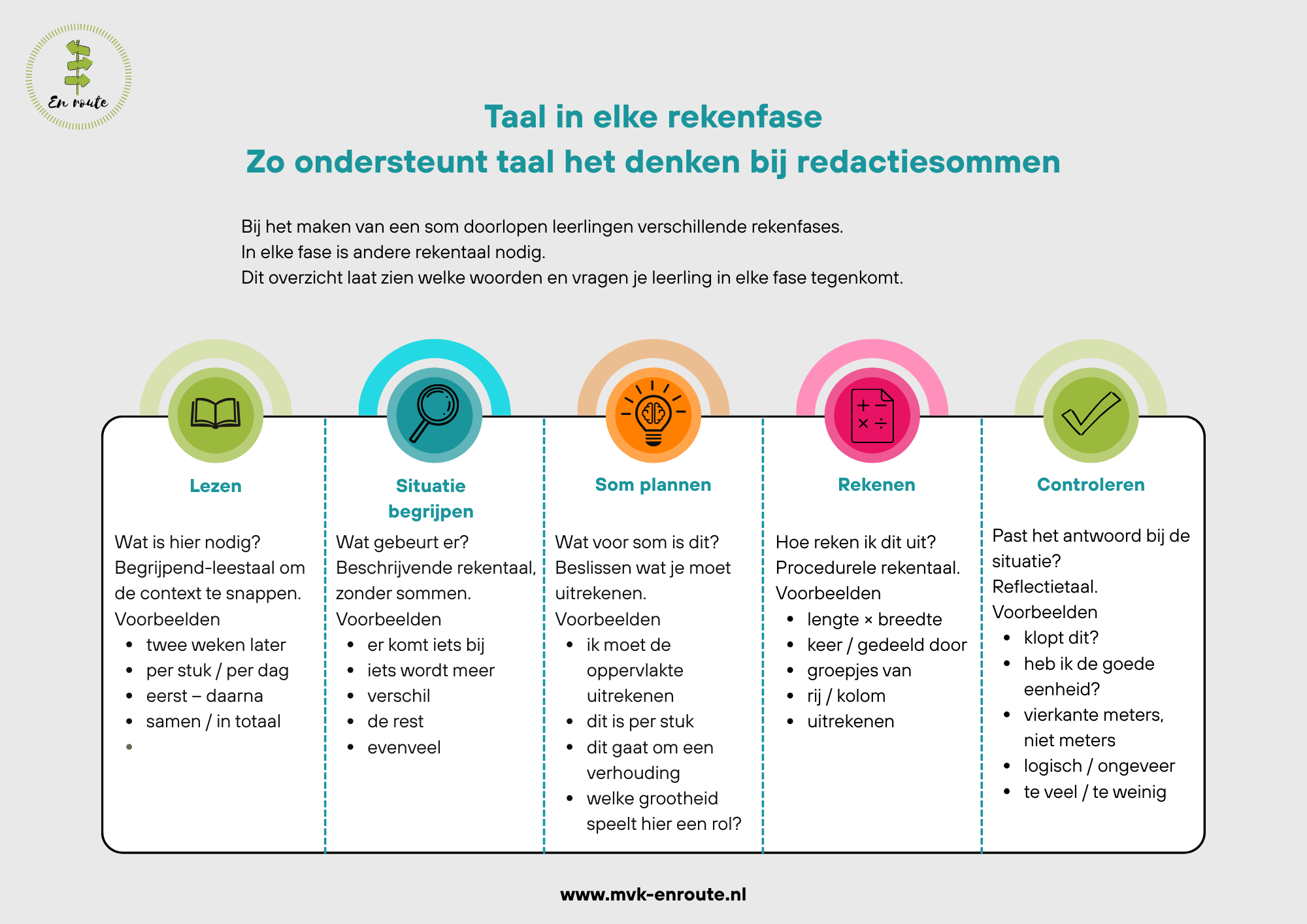 En route

Taal in elke rekenfase
Zo ondersteunt taal het denken bij redactiesommen

Bij het maken van een som doorlopen leerlingen verschillende rekenfases.
In elke fase is andere rekentaal nodig.
Dit overzicht laat zien welke woorden en vragen je leerling in elke fase tegenkomt.

Lezen

Wat is hier nodig?
Begrijpend-leestaal om de context te snappen.
Voorbeelden
- twee weken later
- per stuk / per dag
- eerst – daarna
- samen / in totaal
-

Situatie begrijpen

Wat gebeurt er?
Beschrijvende rekentaal, zonder sommen.
Voorbeelden
- er komt iets bij
- iets wordt meer
- verschil
- de rest
- evenveel

Som plannen

Wat voor som is dit?
Beslissen wat je moet uitrekenen.
Voorbeelden
- ik moet de oppervlakte uitrekenen
- dit is per stuk
- dit gaat om een verhouding
- welke grootheid speelt hier een rol?

Rekenen

Hoe reken ik dit uit?
Procedurele rekentaal.
Voorbeelden
- lengte × breedte
- keer / gedeeld door
- groepjes van
- rij / kolom
- uitrekenen

Controleren

Past het antwoord bij de situatie?
Reflectietaal.
Voorbeelden
- klopt dit?
- heb ik de goede eenheid?
- vierkante meters, niet meters
- logisch / ongeveer
- te veel / te weinig

www.mvk-enroute.nl